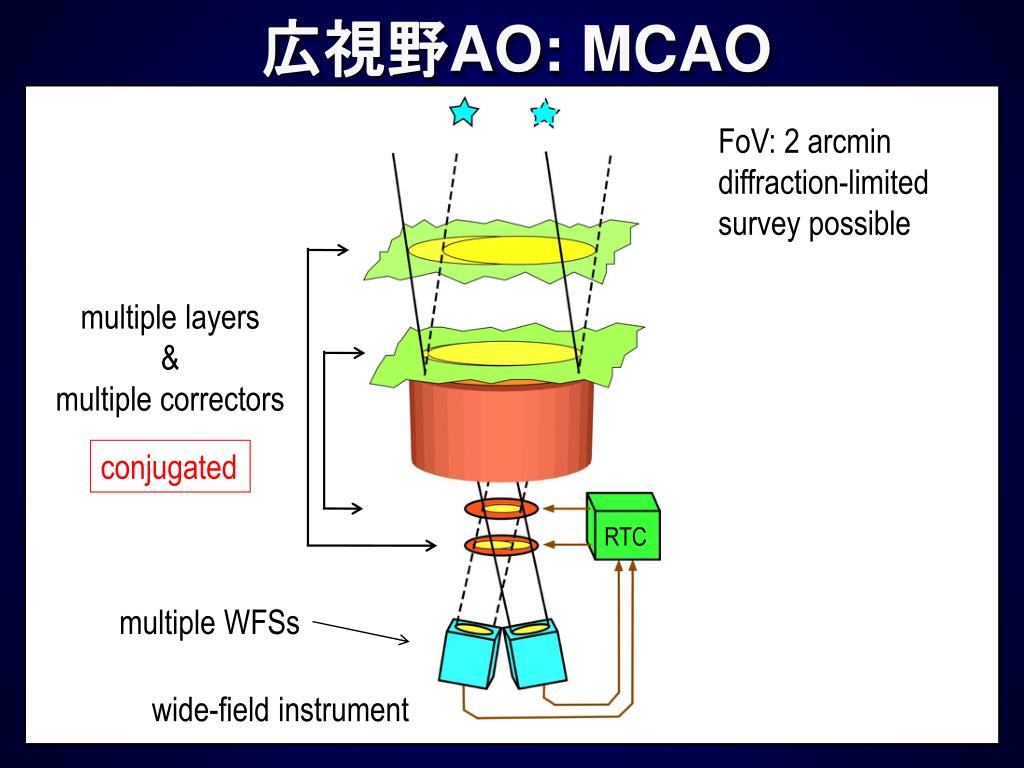 広視野AO: MCAO

FoV: 2 arcmin
diffraction-limited
survey possible

multiple layers
&
multiple correctors

conjugated

RTC

multiple WFSs

wide-field instrument